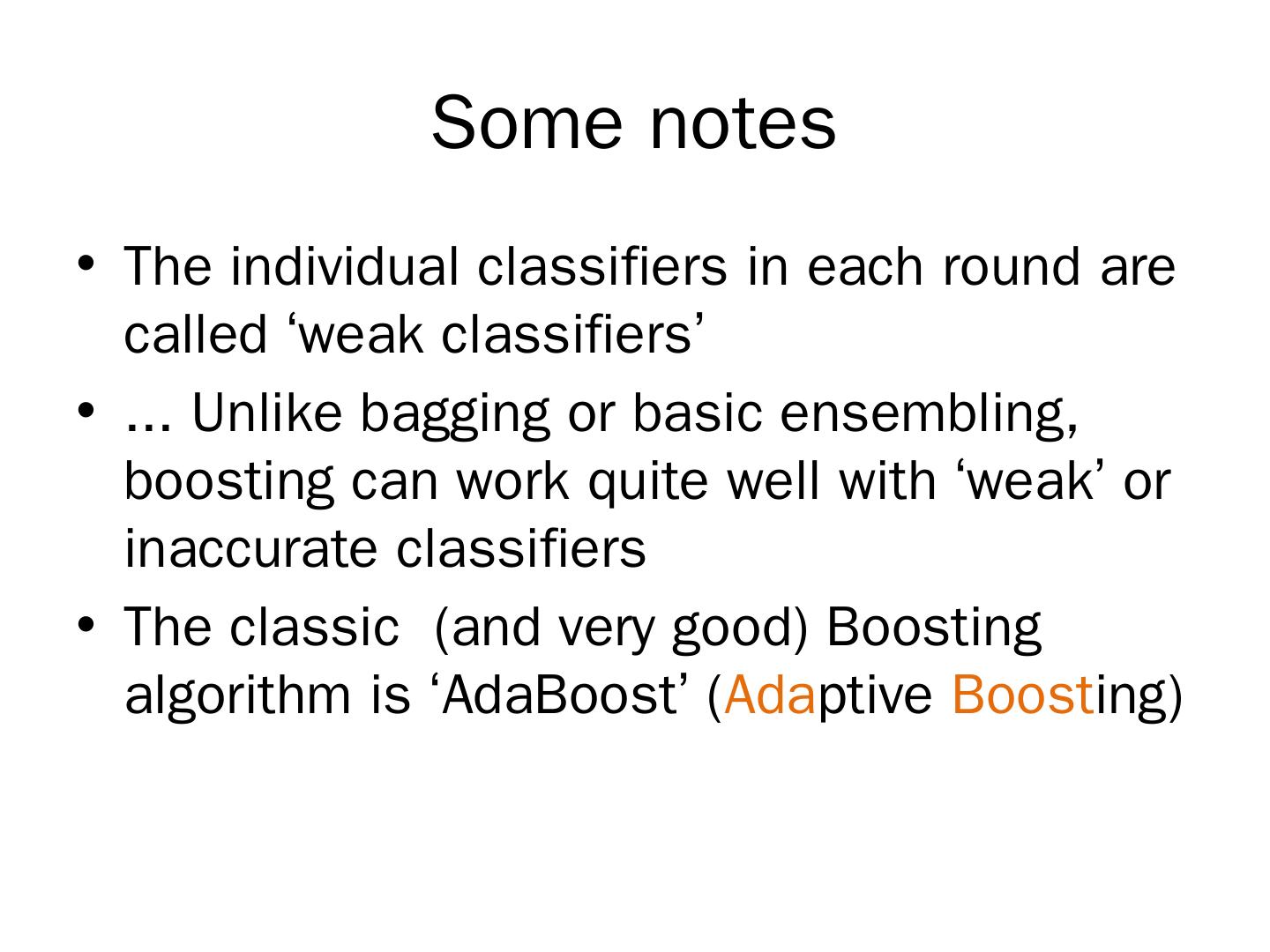 Some notes

• The individual classifiers in each round are called ‘weak classifiers’

• … Unlike bagging or basic ensembling, boosting can work quite well with ‘weak’ or inaccurate classifiers

• The classic  (and very good) Boosting algorithm is ‘AdaBoost’ (Adaptive Boosting)